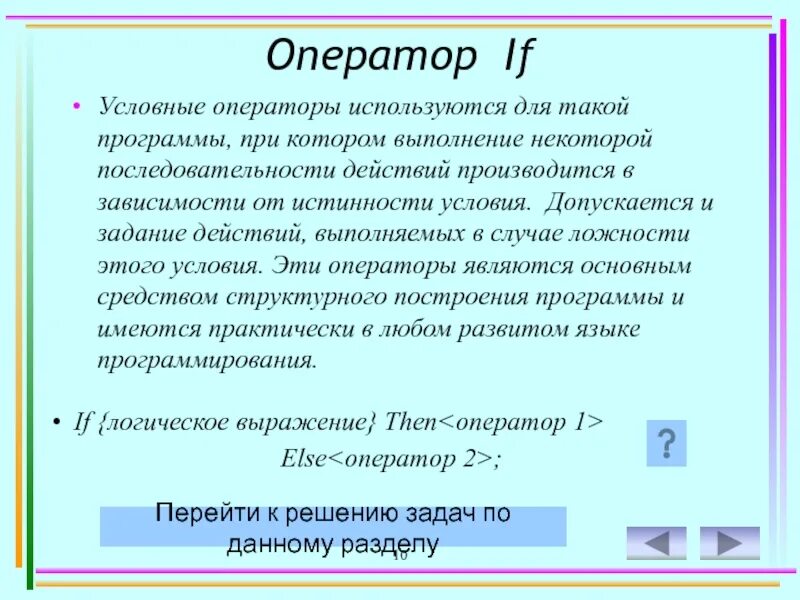 Оператор If

• Условные операторы используются для такой программы, при котором выполнение некоторой последовательности действий производится в зависимости от истинности условия. Допускается и задание действий, выполняемых в случае ложности этого условия. Эти операторы являются основным средством структурного построения программы и имеются практически в любом развитом языке программирования.

• If {логическое выражение} Then<оператор 1> Else<оператор 2>;

?

Перейти к решению задач по данному разделу

10